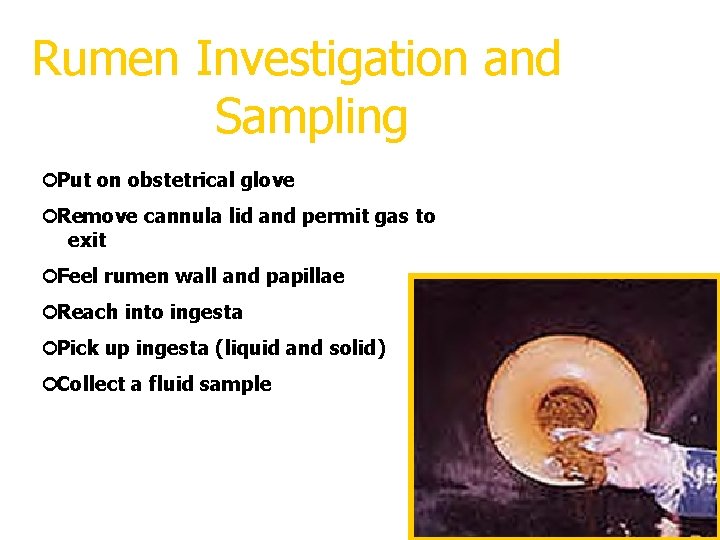 Rumen Investigation and Sampling

Put on obstetrical glove

Remove cannula lid and permit gas to exit

Feel rumen wall and papillae

Reach into ingesta

Pick up ingesta (liquid and solid)

Collect a fluid sample